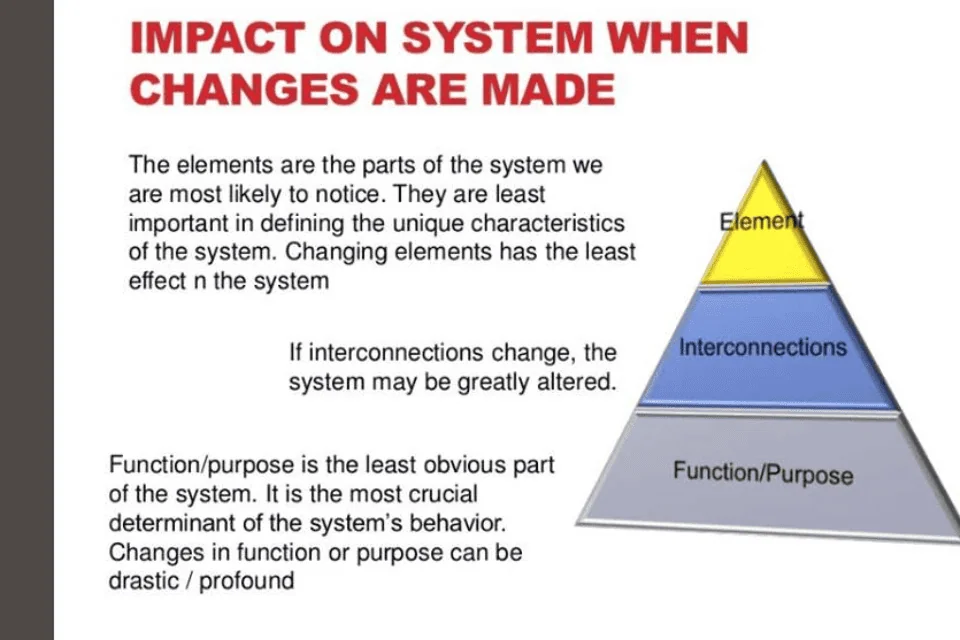 IMPACT ON SYSTEM WHEN CHANGES ARE MADE

The elements are the parts of the system we are most likely to notice. They are least important in defining the unique characteristics of the system. Changing elements has the least effect n the system

If interconnections change, the system may be greatly altered.

Function/purpose is the least obvious part of the system. It is the most crucial determinant of the system's behavior. Changes in function or purpose can be drastic / profound

Element

Interconnections

Function/Purpose